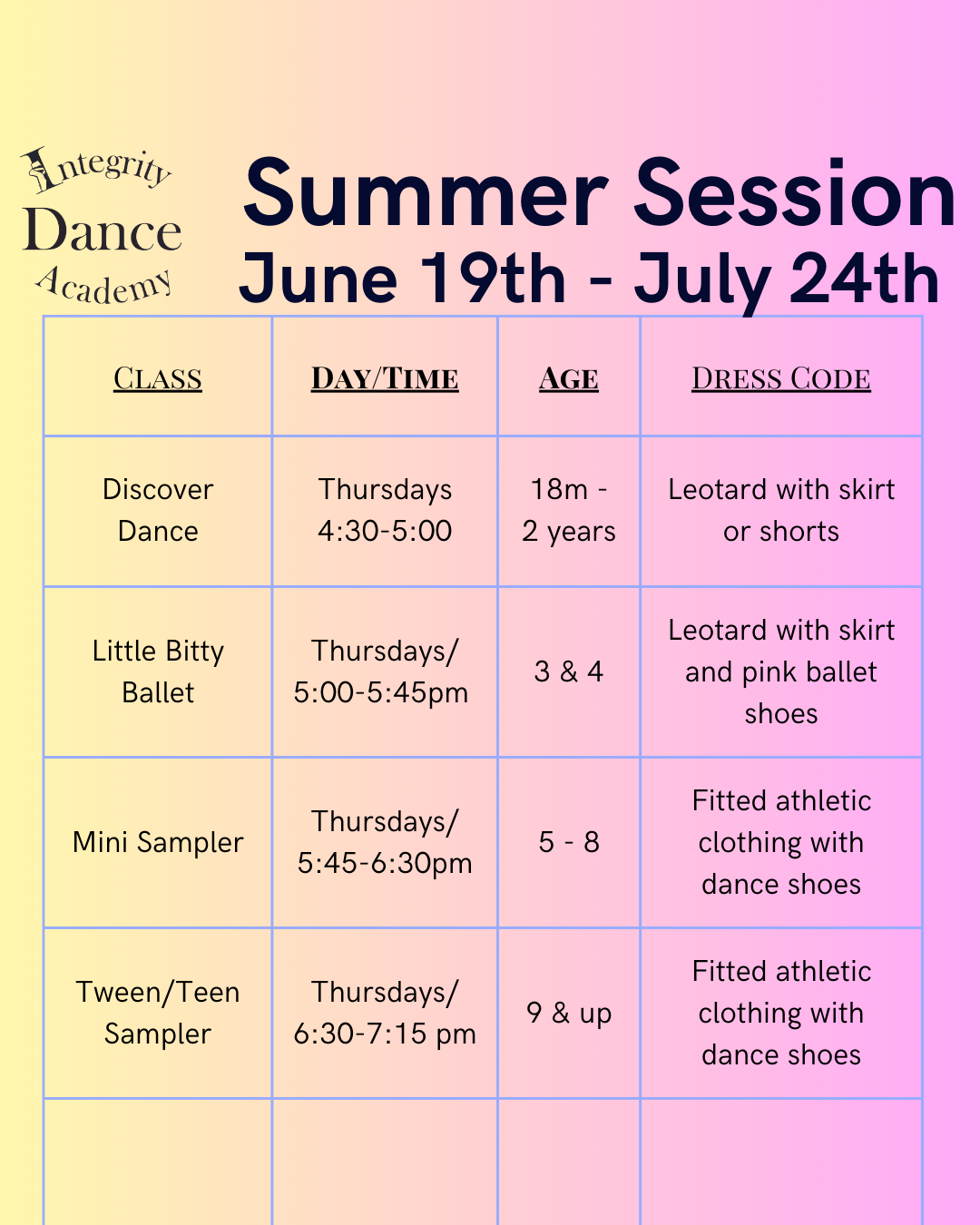 Integrity
Dance
Academy

Summer Session
June 19th - July 24th

| CLASS | DAY/TIME | AGE | DRESS CODE |
|---|---|---|---|
| Discover Dance | Thursdays 4:30-5:00 | 18m - 2 years | Leotard with skirt or shorts |
| Little Bitty Ballet | Thursdays/ 5:00-5:45pm | 3 & 4 | Leotard with skirt and pink ballet shoes |
| Mini Sampler | Thursdays/ 5:45-6:30pm | 5 - 8 | Fitted athletic clothing with dance shoes |
| Tween/Teen Sampler | Thursdays/ 6:30-7:15 pm | 9 & up | Fitted athletic clothing with dance shoes |
| | | | |